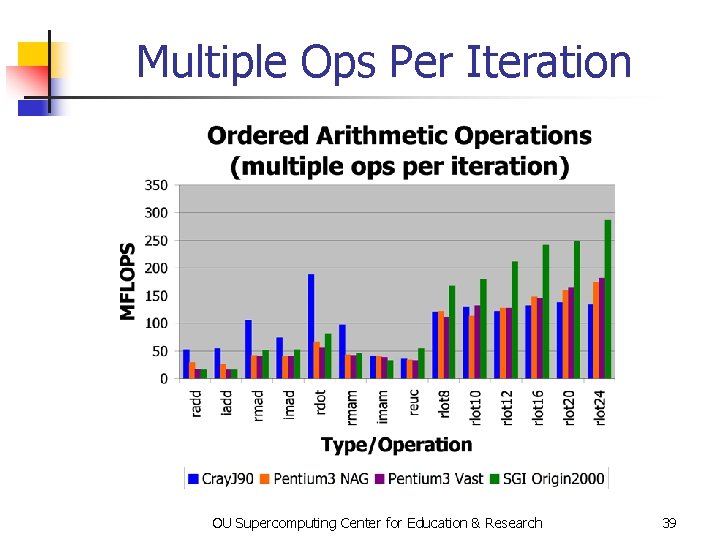 Multiple Ops Per Iteration

Ordered Arithmetic Operations (multiple ops per iteration)

MFLOPS

350
300
250
200
150
100
50
0

radd
iadd
rmad
imad
rdot
rmam
imam
reuc
rlot8
rlot10
rlot12
rlot16
rlot20
rlot24

Type/Operation

CrayJ90 Pentium3 NAG Pentium3 Vast SGI Origin2000

OU Supercomputing Center for Education & Research

39